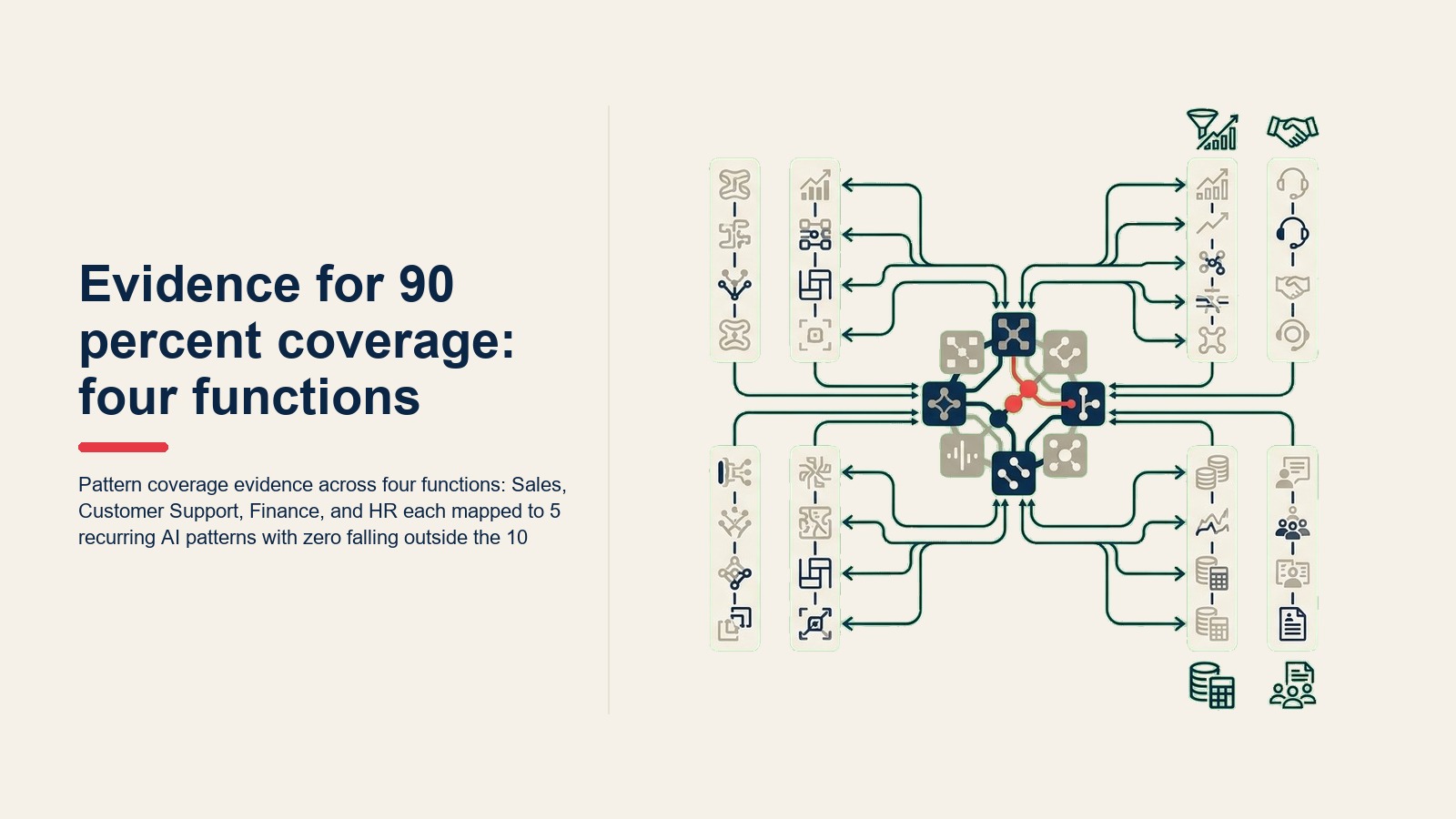 Evidence for 90 percent coverage: four functions

Pattern coverage evidence across four functions: Sales, Customer Support, Finance, and HR each mapped to 5 recurring AI patterns with zero falling outside the 10